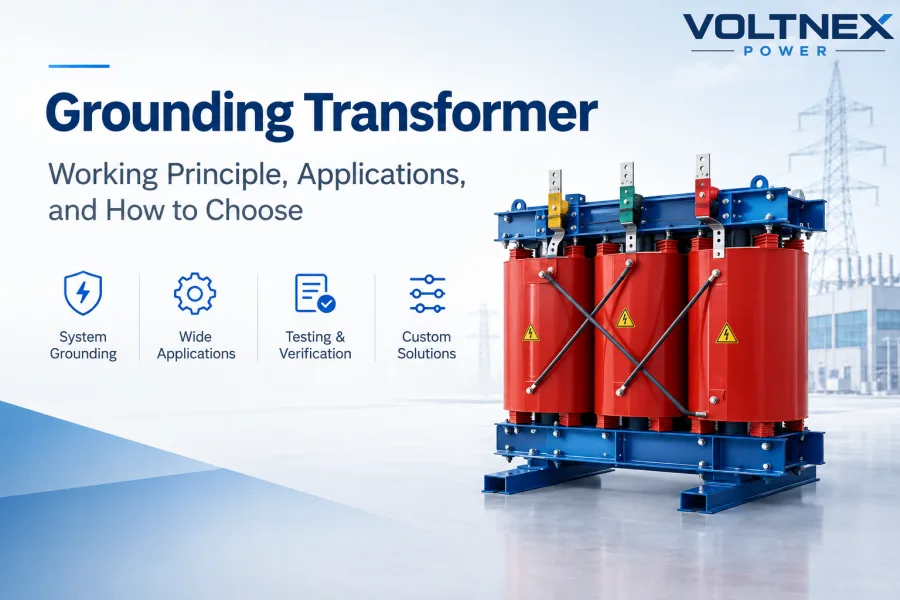 VOLTNEX
POWER

Grounding Transformer

Working Principle, Applications, and How to Choose

System Grounding

Wide Applications

Testing & Verification

Custom Solutions